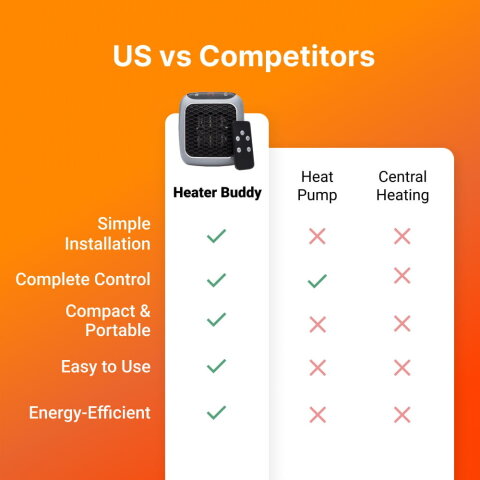 US vs Competitors

| | Heater Buddy | Heat Pump | Central Heating |
|---|---|---|---|
| Simple Installation | ✓ | ✗ | ✗ |
| Complete Control | ✓ | ✓ | ✗ |
| Compact & Portable | ✓ | ✗ | ✗ |
| Easy to Use | ✓ | ✗ | ✗ |
| Energy-Efficient | ✓ | ✗ | ✗ |